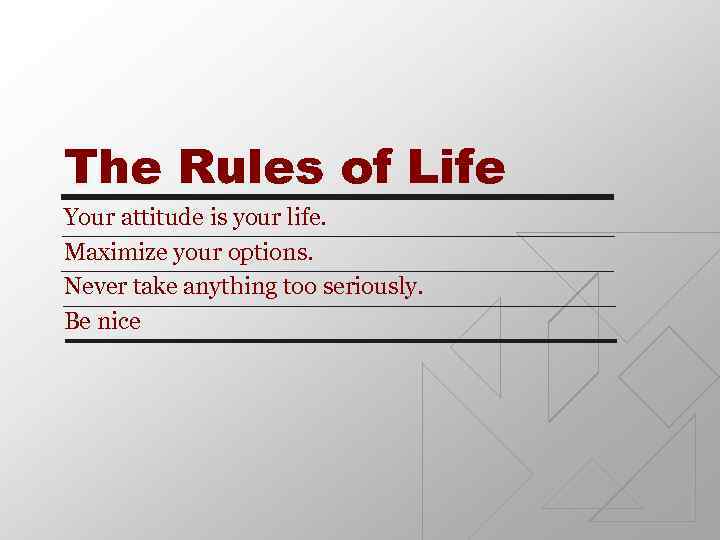 The Rules of Life

Your attitude is your life.

Maximize your options.

Never take anything too seriously.

Be nice